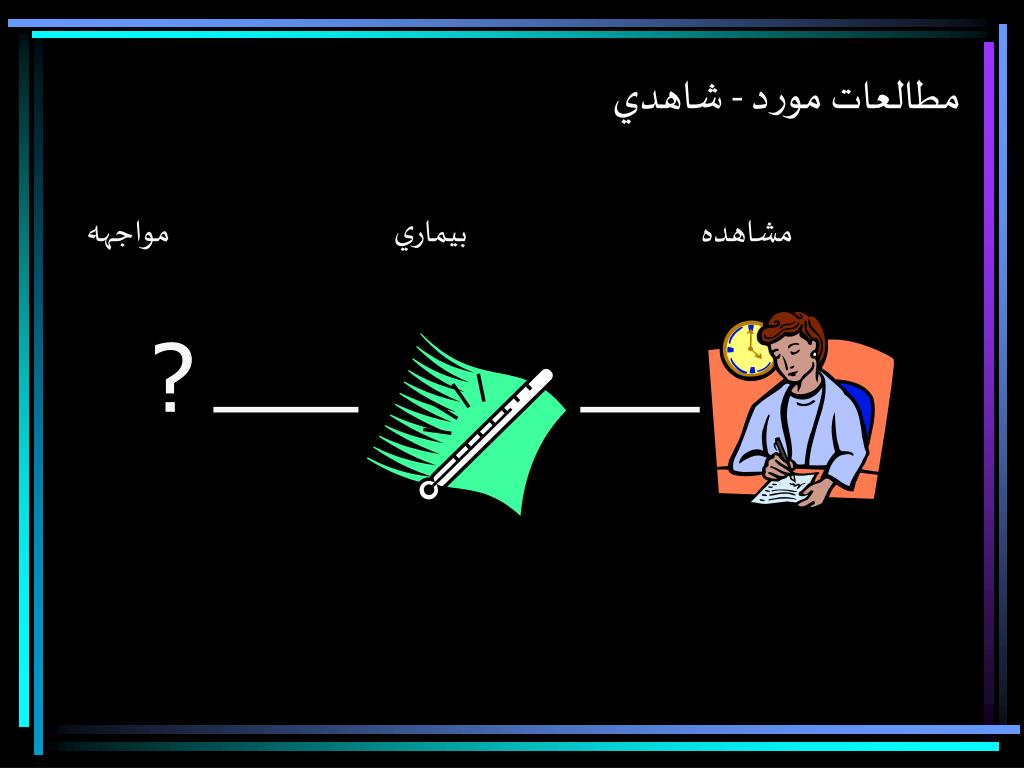 مطالعات مورد - شاهدي

مشاهده

بيماري

مواجهه

?